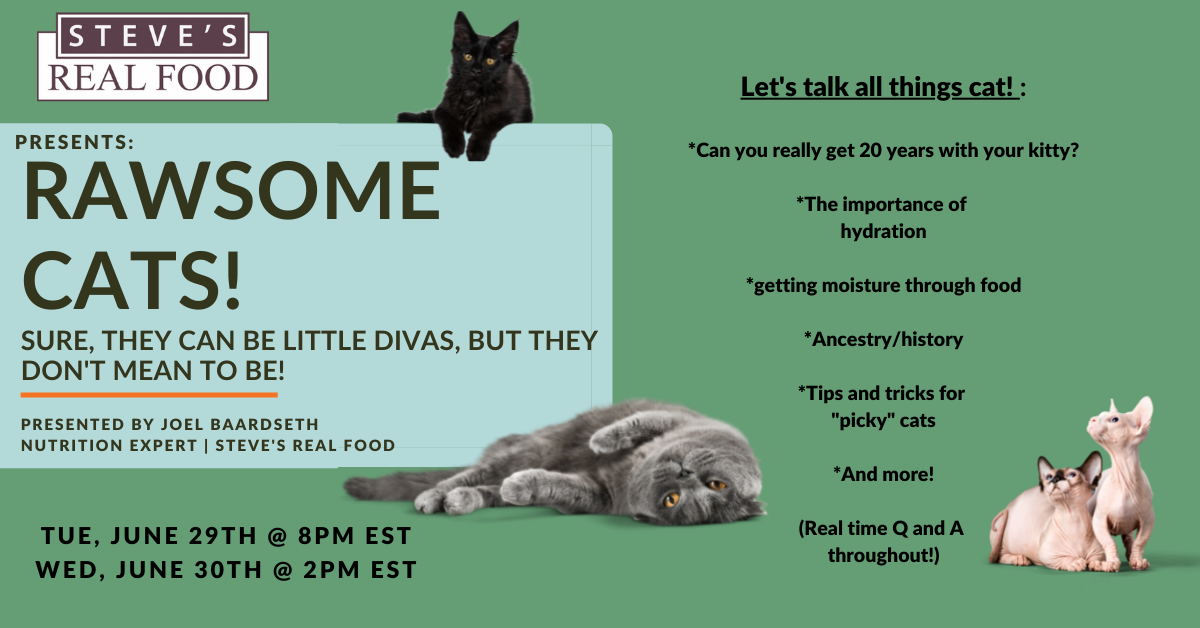 STEVE'S
REAL FOOD

PRESENTS:
RAWSOME CATS!

SURE, THEY CAN BE LITTLE DIVAS, BUT THEY DON'T MEAN TO BE!

PRESENTED BY JOEL BAARDSETH
NUTRITION EXPERT | STEVE'S REAL FOOD

TUE, JUNE 29TH @ 8PM EST
WED, JUNE 30TH @ 2PM EST

Let's talk all things cat! :

*Can you really get 20 years with your kitty?

*The importance of hydration

*getting moisture through food

*Ancestry/history

*Tips and tricks for "picky" cats

*And more!

(Real time Q and A throughout!)